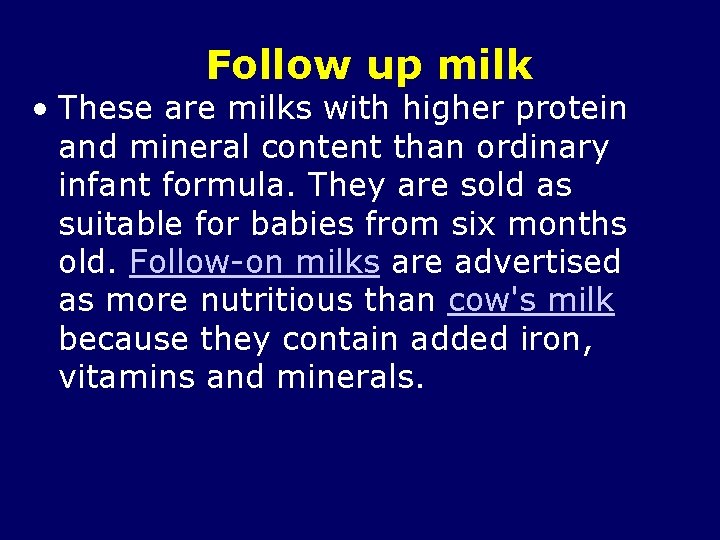 Follow up milk

• These are milks with higher protein and mineral content than ordinary infant formula. They are sold as suitable for babies from six months old. Follow-on milks are advertised as more nutritious than cow's milk because they contain added iron, vitamins and minerals.